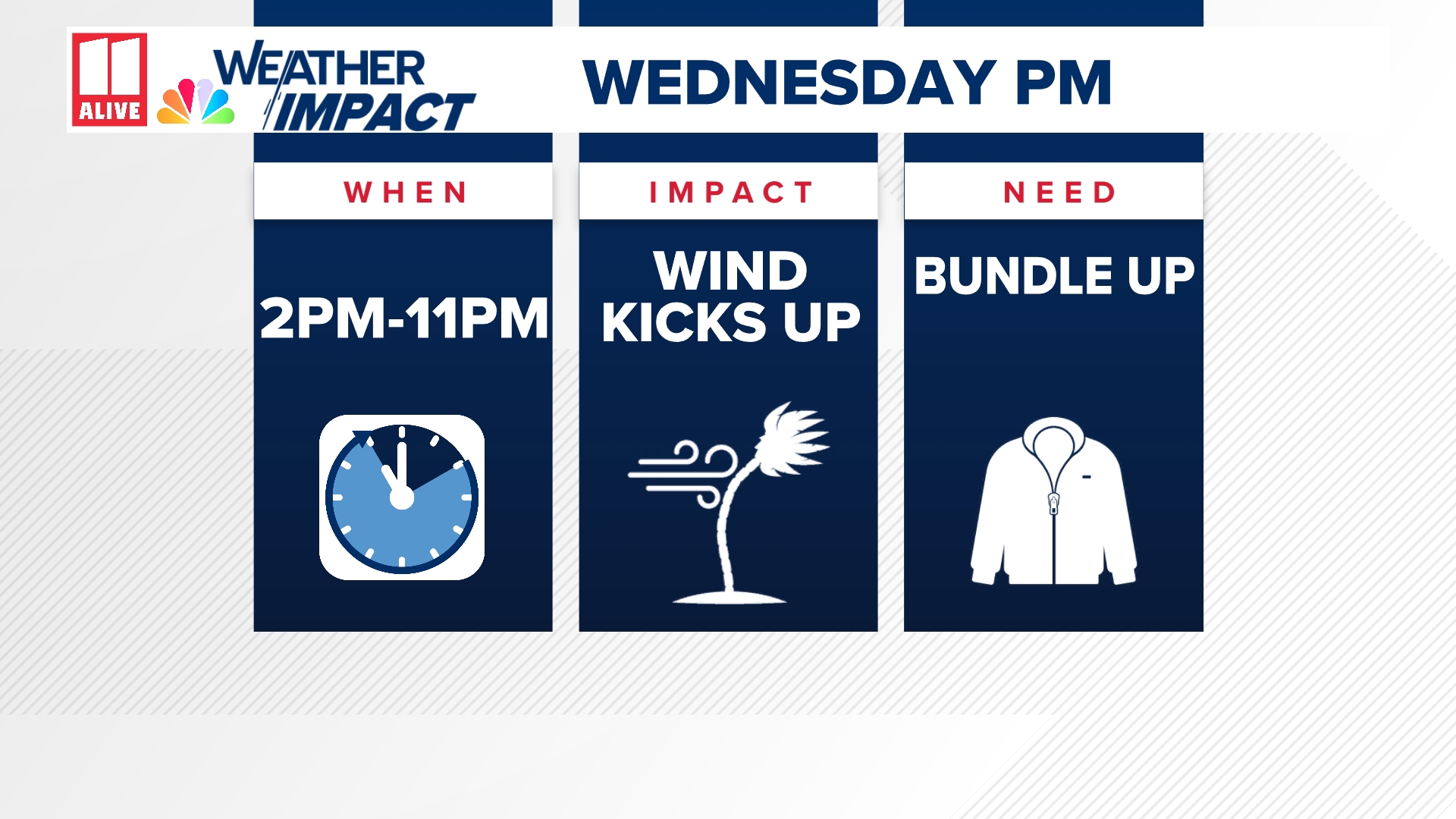 11 ALIVE

WEATHER IMPACT

WEDNESDAY PM

WHEN

2PM-11PM

IMPACT

WIND KICKS UP

NEED

BUNDLE UP